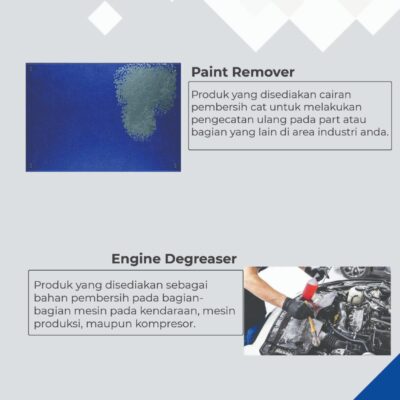 Paint Remover

Produk yang disediakan cairan pembersih cat untuk melakukan pengecatan ulang pada part atau bagian yang lain di area industri anda.

Engine Degreaser

Produk yang disediakan sebagai bahan pembersih pada bagian-bagian mesin pada kendaraan, mesin produksi, maupun kompresor.